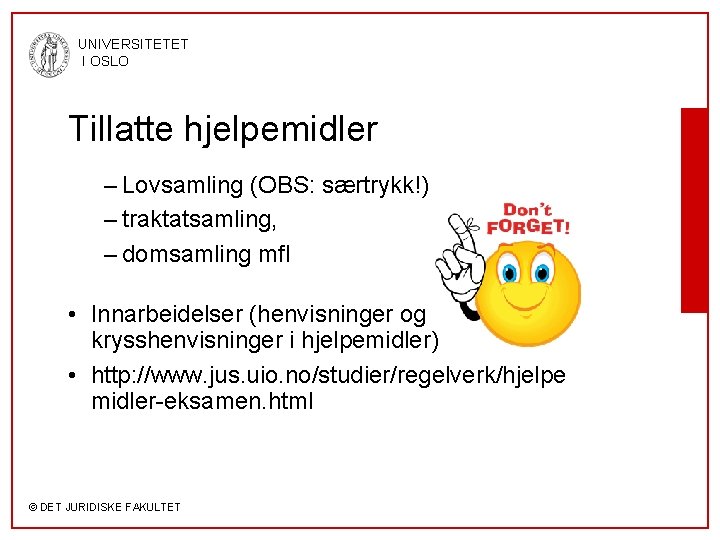 UNIVERSITETET
I OSLO

Tillatte hjelpemidler

– Lovsamling (OBS: særtrykk!)
– traktatsamling,
– domsamling mfl

Don't FORGET!

• Innarbeidelser (henvisninger og krysshenvisninger i hjelpemidler)
• http://www.jus.uio.no/studier/regelverk/hjelpemidler-eksamen.html

© DET JURIDISKE FAKULTET